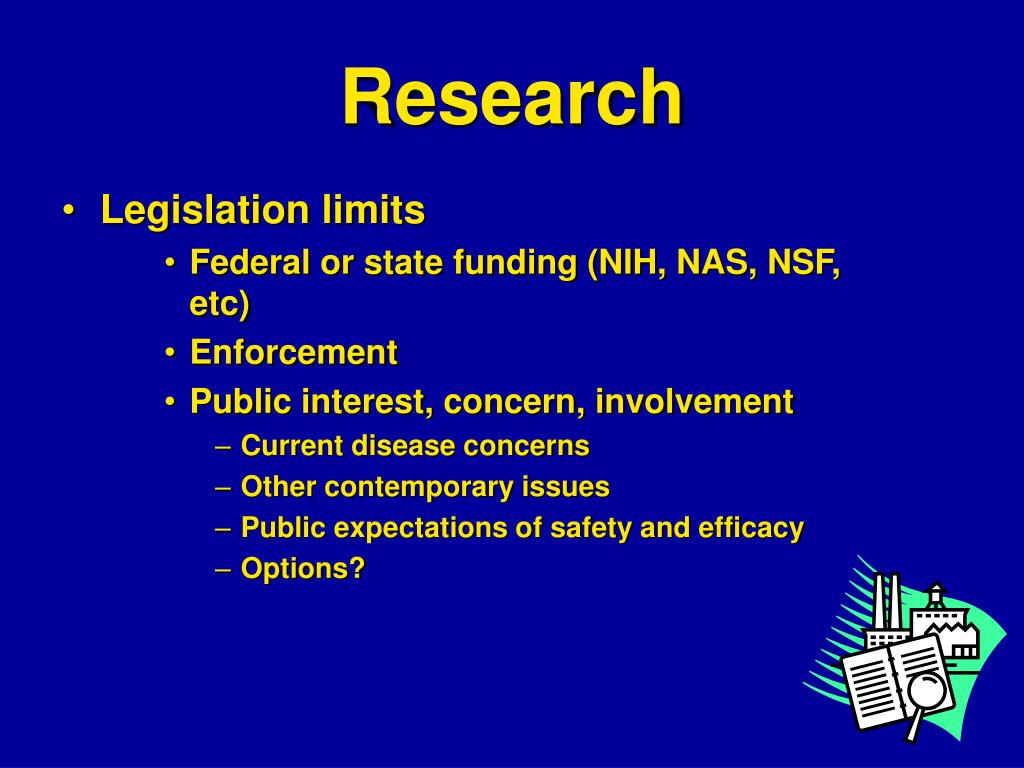 Research

• Legislation limits
  • Federal or state funding (NIH, NAS, NSF, etc)
  • Enforcement
  • Public interest, concern, involvement
    – Current disease concerns
    – Other contemporary issues
    – Public expectations of safety and efficacy
    – Options?